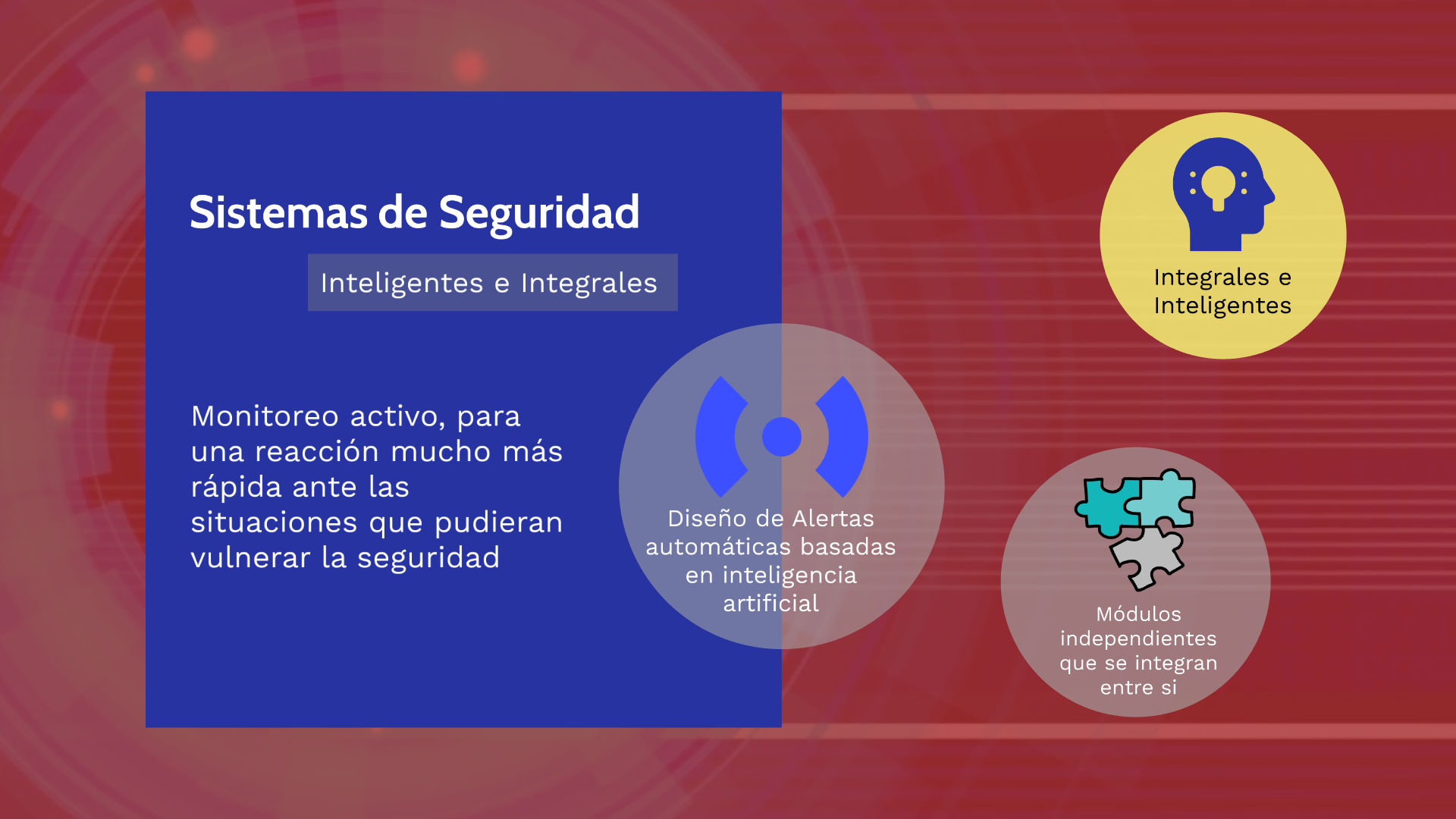 Sistemas de Seguridad

Inteligentes e Integrales

Monitoreo activo, para una reacción mucho más rápida ante las situaciones que pudieran vulnerar la seguridad

Diseño de Alertas automáticas basadas en inteligencia artificial

Integrales e Inteligentes

Módulos independientes que se integran entre si